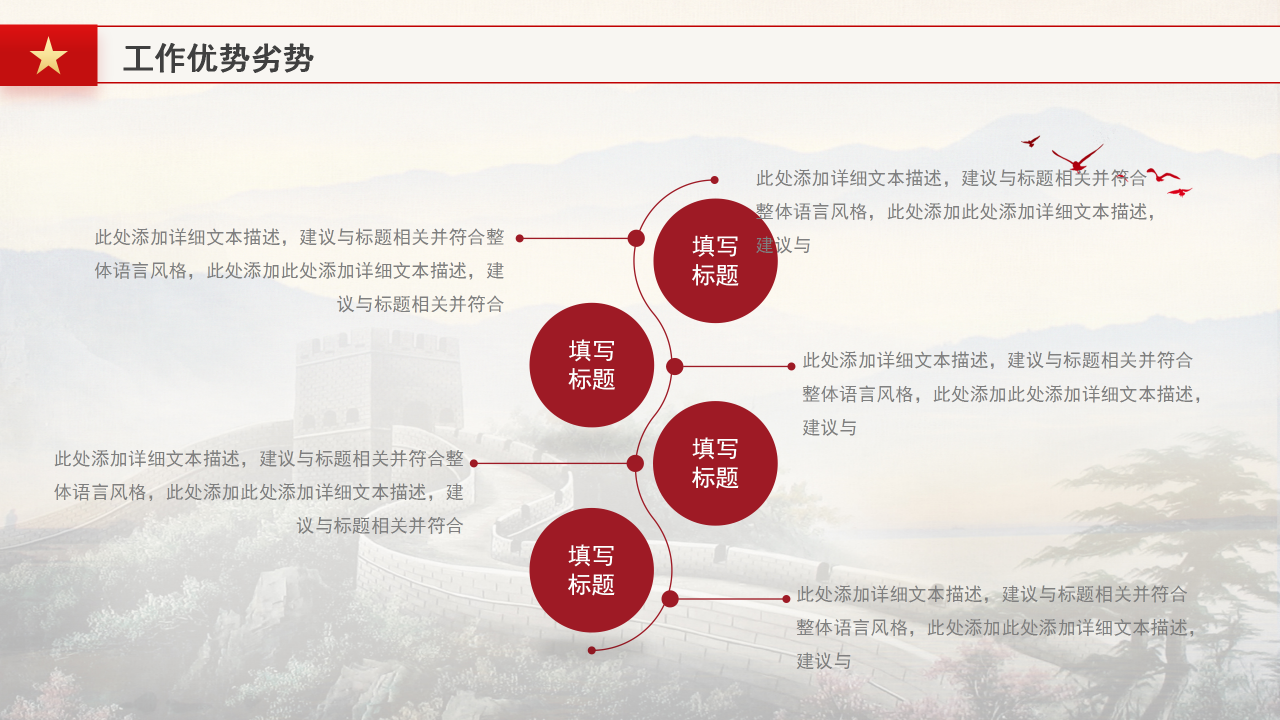 工作优势劣势

此处添加详细文本描述，建议与标题相关并符合整体语言风格，此处添加此处添加详细文本描述，建议与

填写标题

此处添加详细文本描述，建议与标题相关并符合整体语言风格，此处添加此处添加详细文本描述，建议与标题相关并符合

填写标题

此处添加详细文本描述，建议与标题相关并符合整体语言风格，此处添加此处添加详细文本描述，建议与

填写标题

此处添加详细文本描述，建议与标题相关并符合整体语言风格，此处添加此处添加详细文本描述，建议与标题相关并符合

填写标题

此处添加详细文本描述，建议与标题相关并符合整体语言风格，此处添加此处添加详细文本描述，建议与